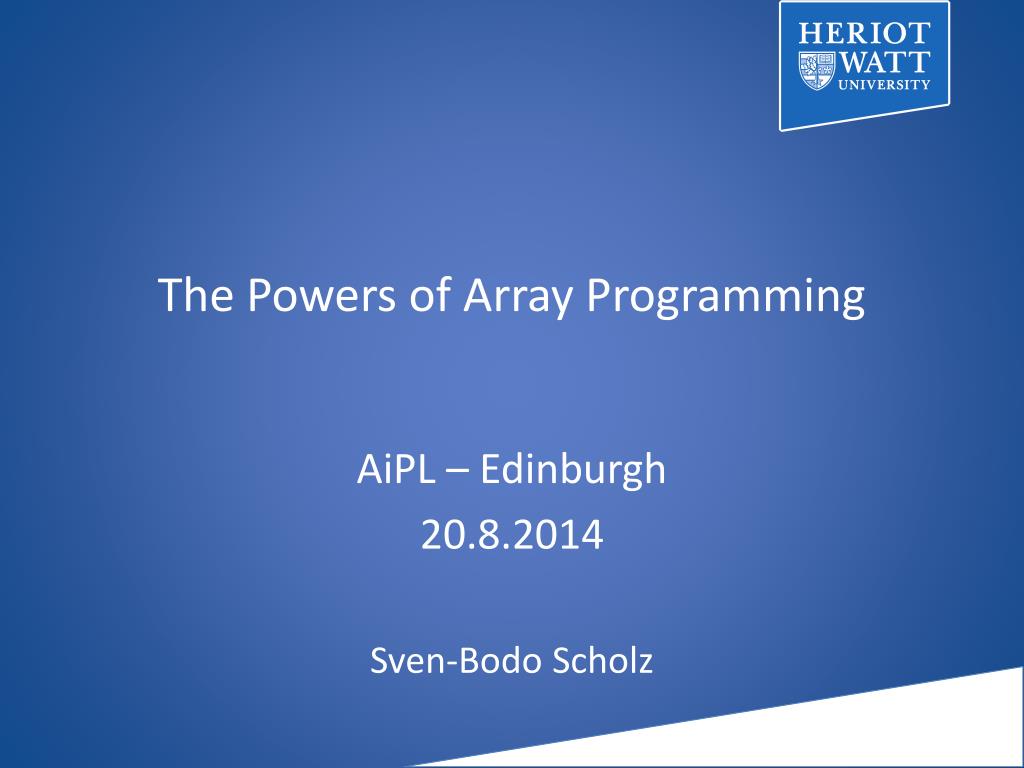 HERIOT
WATT
UNIVERSITY

The Powers of Array Programming

AiPL – Edinburgh
20.8.2014

Sven-Bodo Scholz